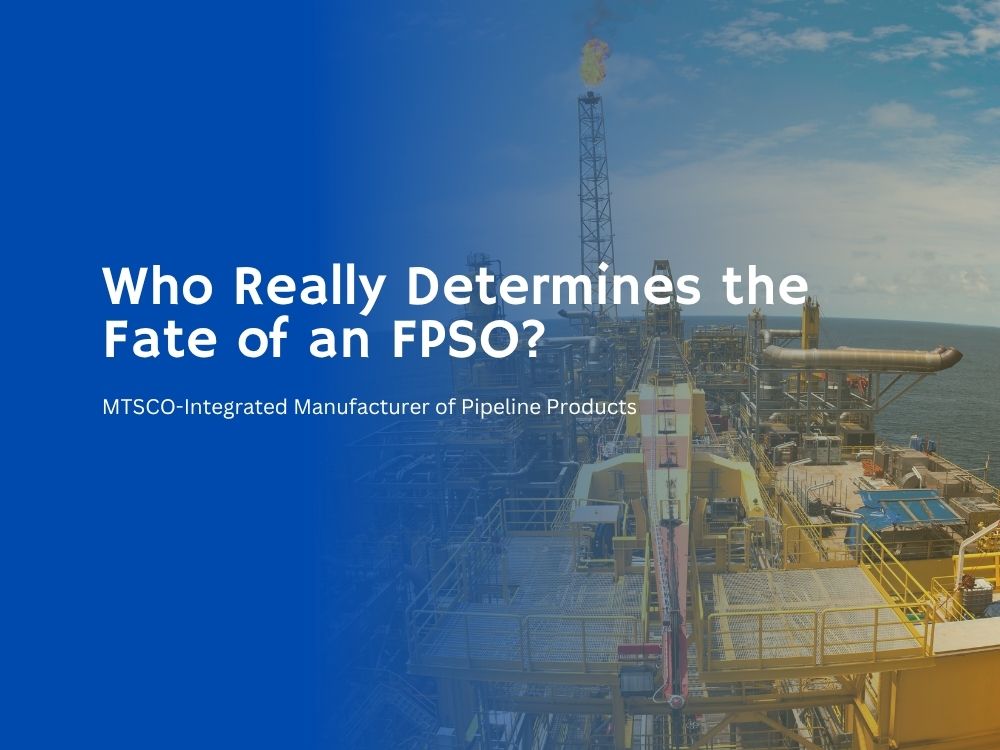 Who Really Determines the Fate of an FPSO?

MTSCO-Integrated Manufacturer of Pipeline Products